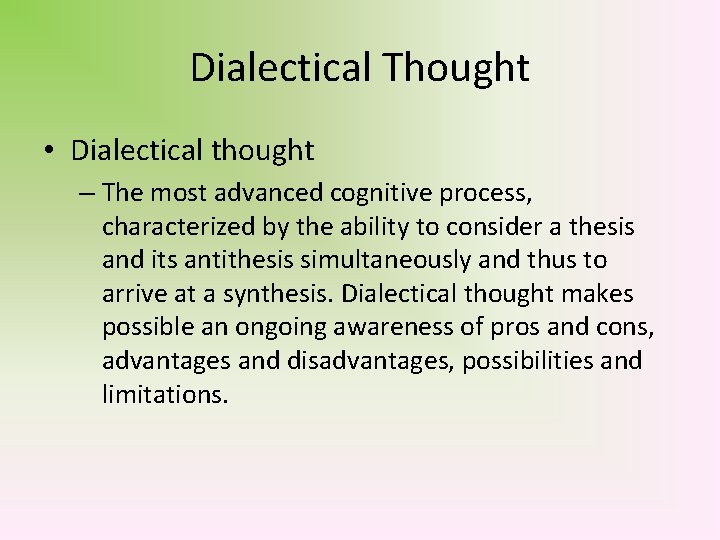 Dialectical Thought

• Dialectical thought

– The most advanced cognitive process, characterized by the ability to consider a thesis and its antithesis simultaneously and thus to arrive at a synthesis. Dialectical thought makes possible an ongoing awareness of pros and cons, advantages and disadvantages, possibilities and limitations.